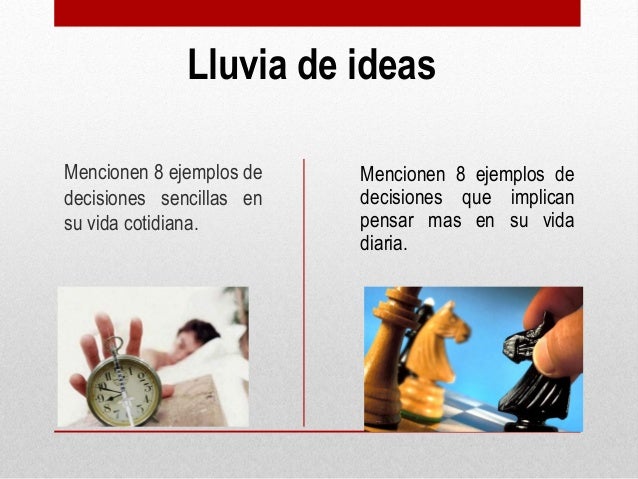 Lluvia de ideas

Mencionen 8 ejemplos de decisiones sencillas en su vida cotidiana.

Mencionen 8 ejemplos de decisiones que implican pensar mas en su vida diaria.